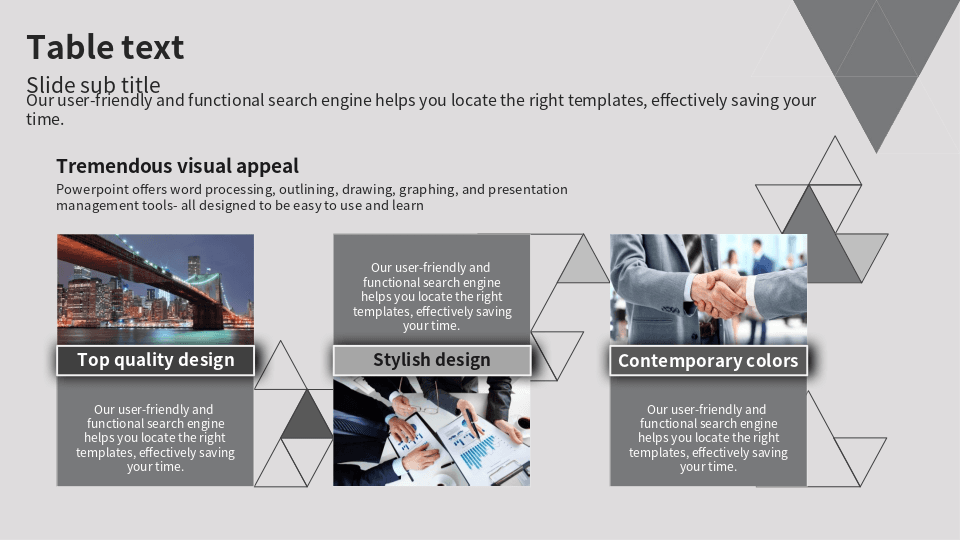 Table text

Slide sub title

Our user-friendly and functional search engine helps you locate the right templates, effectively saving your time.

Tremendous visual appeal

Powerpoint offers word processing, outlining, drawing, graphing, and presentation management tools- all designed to be easy to use and learn

Top quality design

Our user-friendly and functional search engine helps you locate the right templates, effectively saving your time.

Our user-friendly and functional search engine helps you locate the right templates, effectively saving your time.

Stylish design

Contemporary colors

Our user-friendly and functional search engine helps you locate the right templates, effectively saving your time.